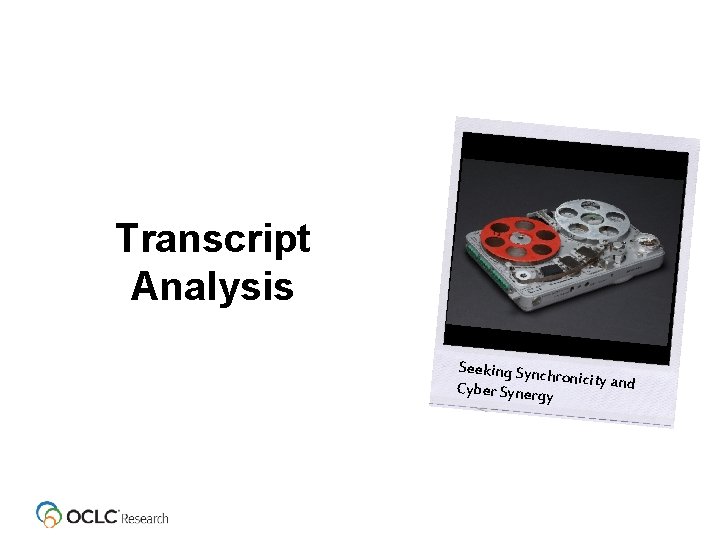 Transcript Analysis

Seeking Synchronicity and Cyber Synergy

OCLC Research